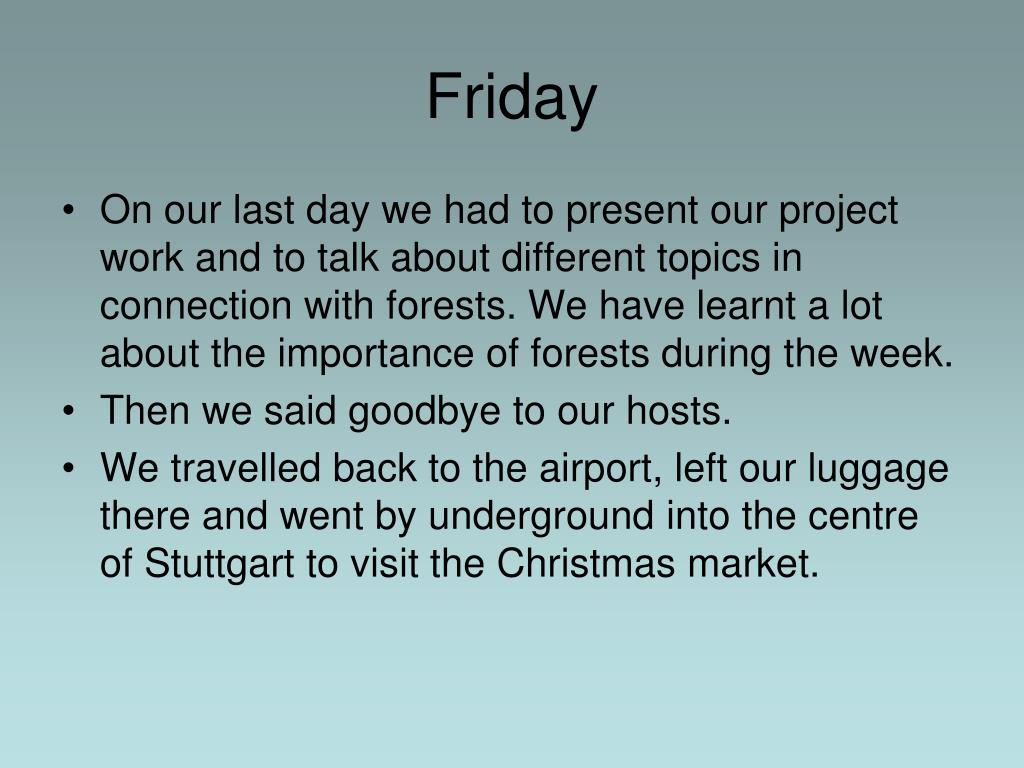 Friday

• On our last day we had to present our project work and to talk about different topics in connection with forests. We have learnt a lot about the importance of forests during the week.
• Then we said goodbye to our hosts.
• We travelled back to the airport, left our luggage there and went by underground into the centre of Stuttgart to visit the Christmas market.